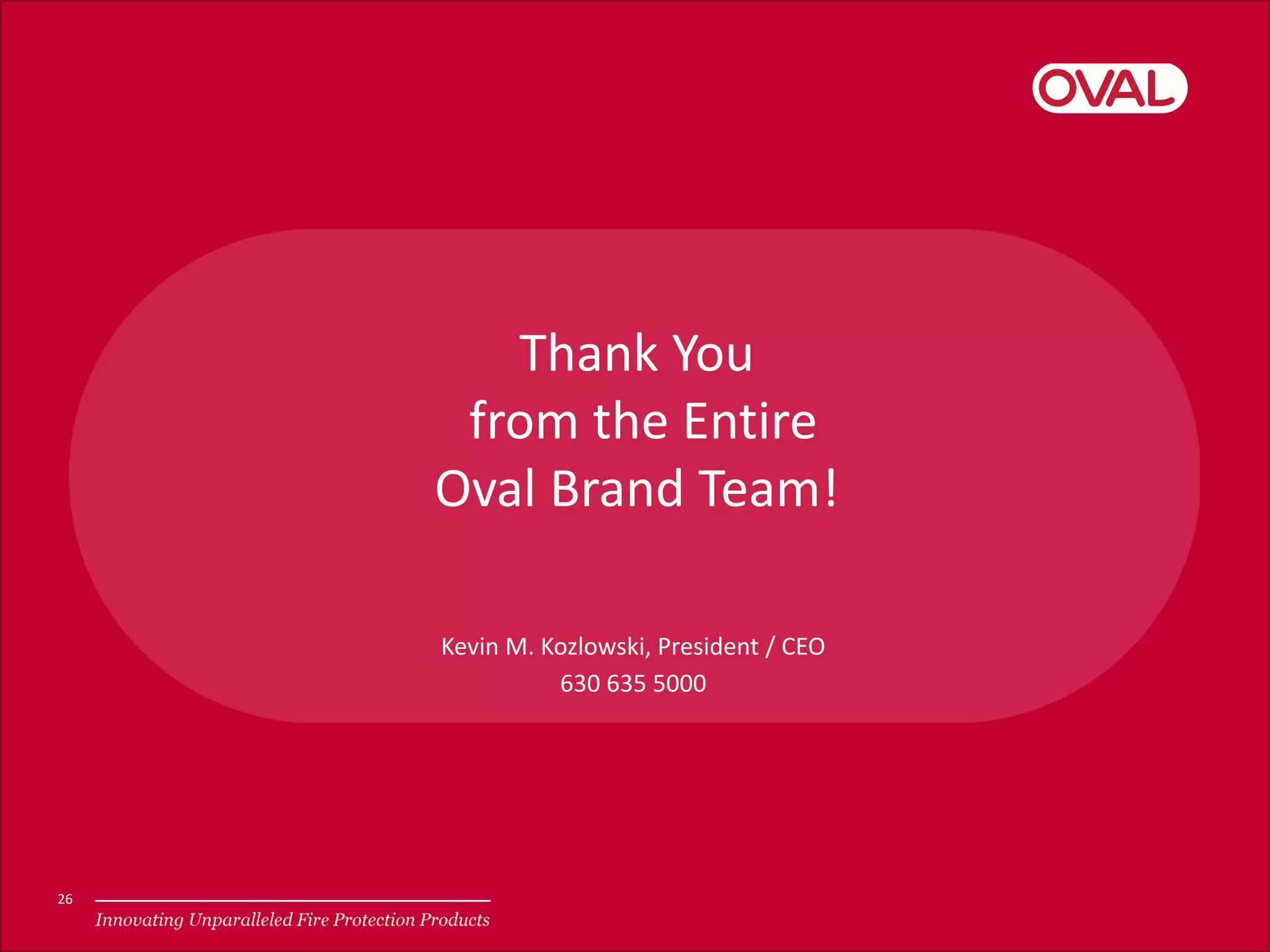 OVAL

Thank You
from the Entire
Oval Brand Team!

Kevin M. Kozlowski, President / CEO
630 635 5000

26

Innovating Unparalleled Fire Protection Products